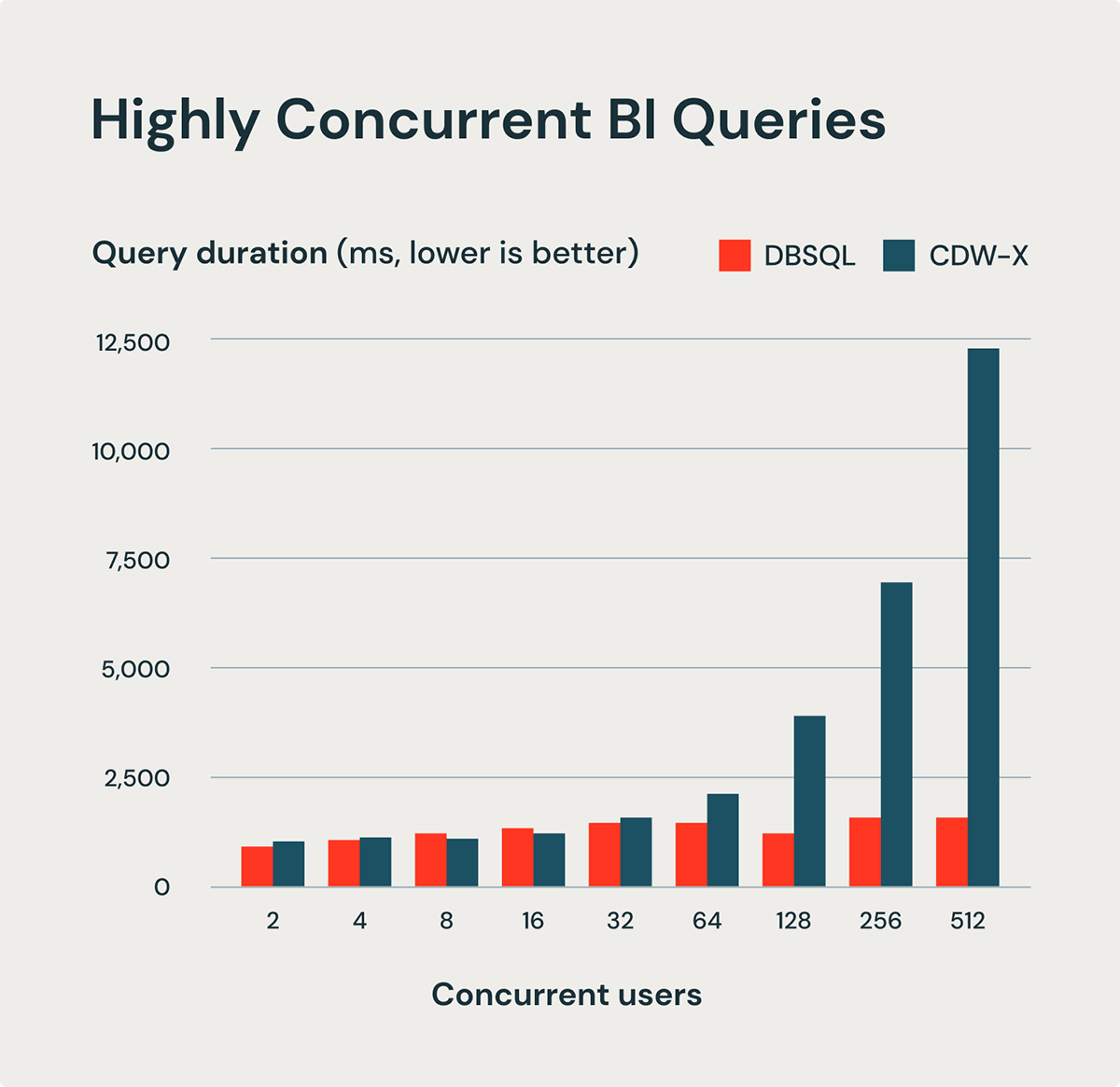 Highly Concurrent BI Queries

Query duration (ms, lower is better)

DBSQL
CDW-X

12,500
10,000
7,500
5,000
2,500
0

2
4
8
16
32
64
128
256
512

Concurrent users